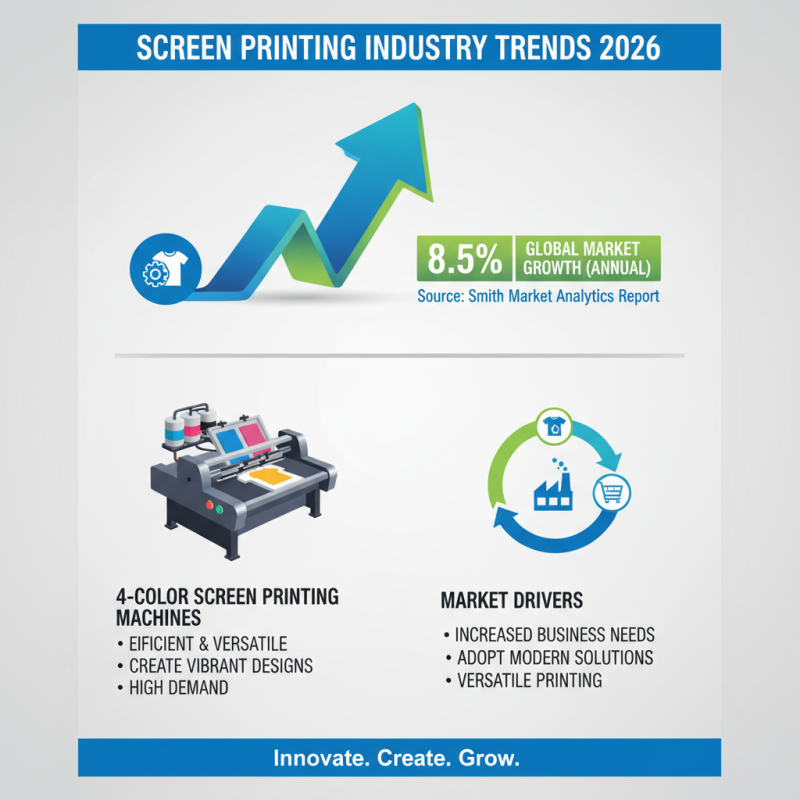 SCREEN PRINTING INDUSTRY TRENDS 2026

8.5% GLOBAL MARKET GROWTH (ANNUAL)

Source: Smith Market Analytics Report

4-COLOR SCREEN PRINTING MACHINES

• EIFICIENT & VERSATILE
• CREATE VIBRANT DESIGNS
• HIGH DEMAND

MARKET DRIVERS

• INCREASED BUSINESS NEEDS
• ADOPT MODERN SOLUTIONS
• VERSATILE PRINTING

Innovate. Create. Grow.